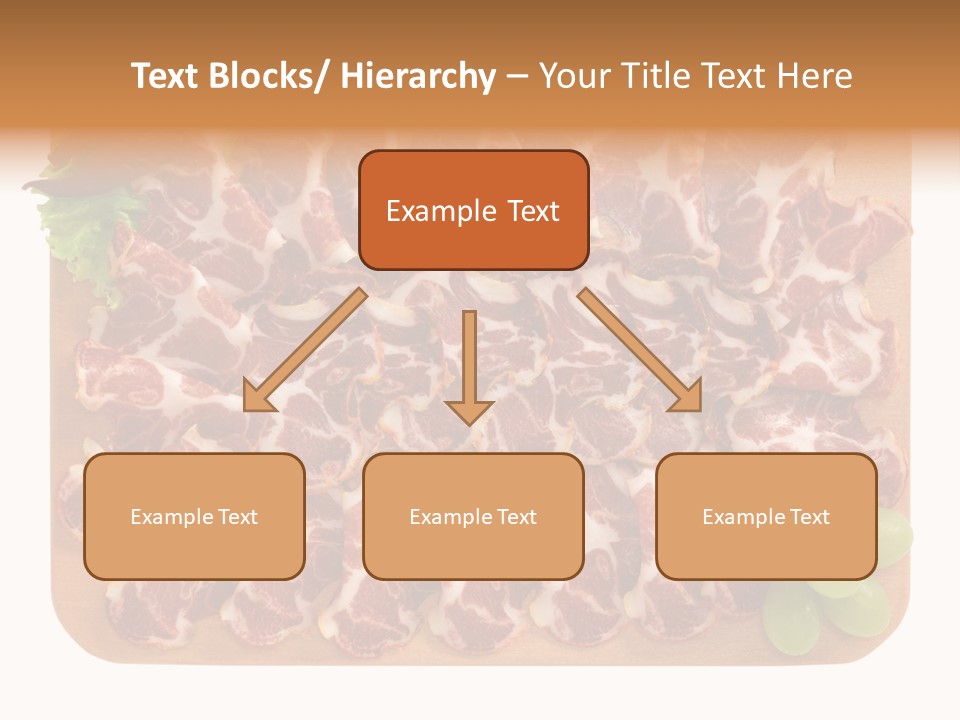 Text Blocks/ Hierarchy – Your Title Text Here

Example Text

Example Text

Example Text

Example Text